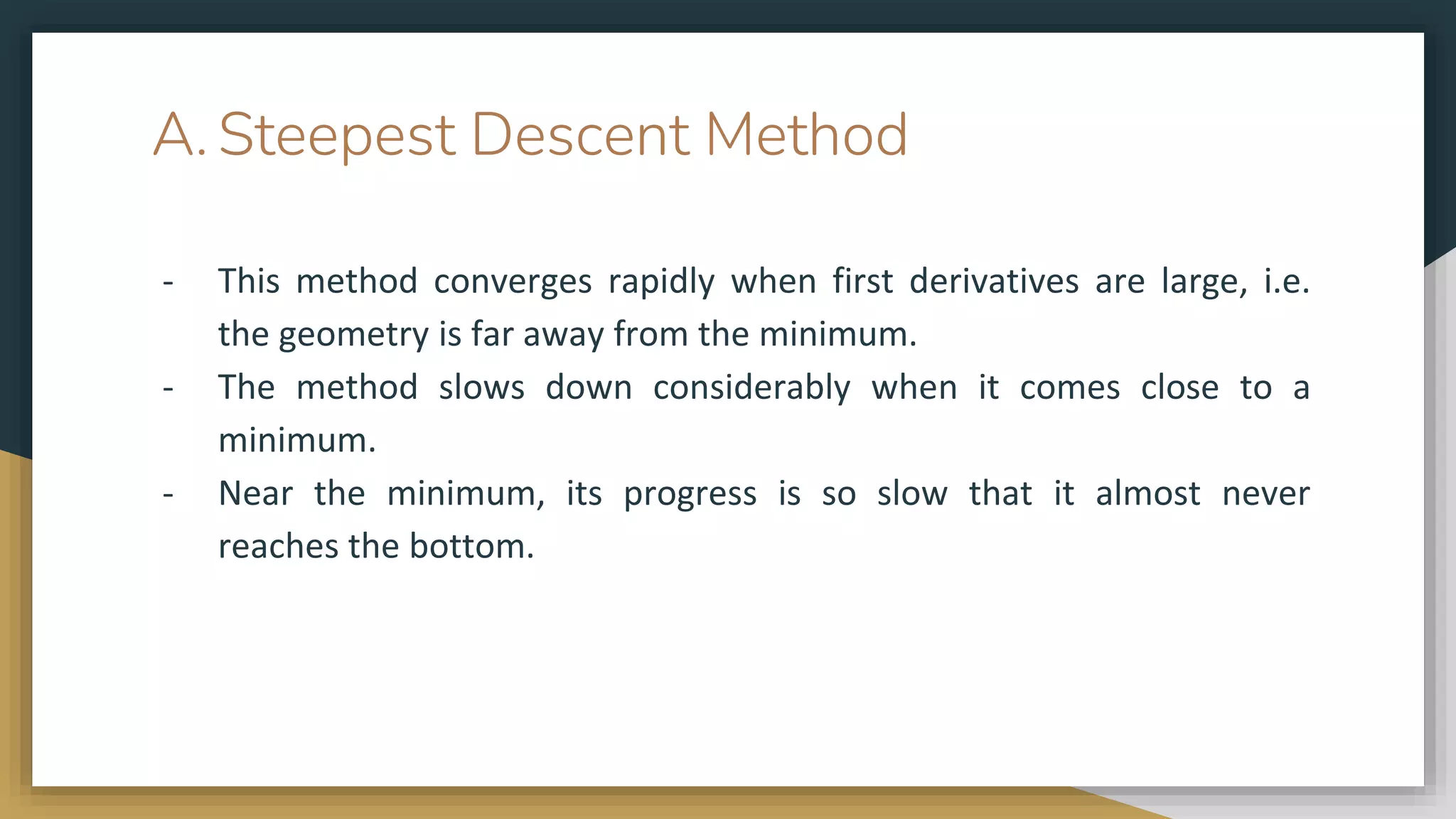 A. Steepest Descent Method

- This method converges rapidly when first derivatives are large, i.e. the geometry is far away from the minimum.
- The method slows down considerably when it comes close to a minimum.
- Near the minimum, its progress is so slow that it almost never reaches the bottom.